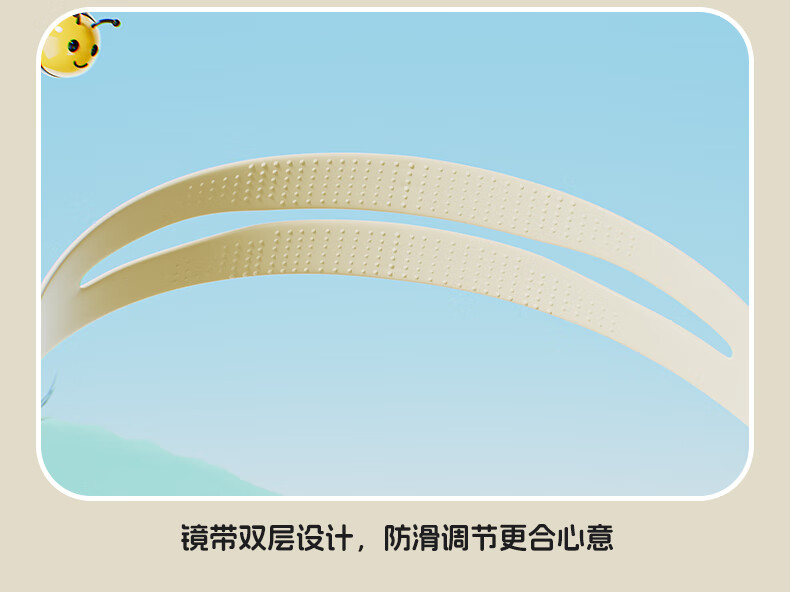 镜带双层设计，防滑调节更合心意